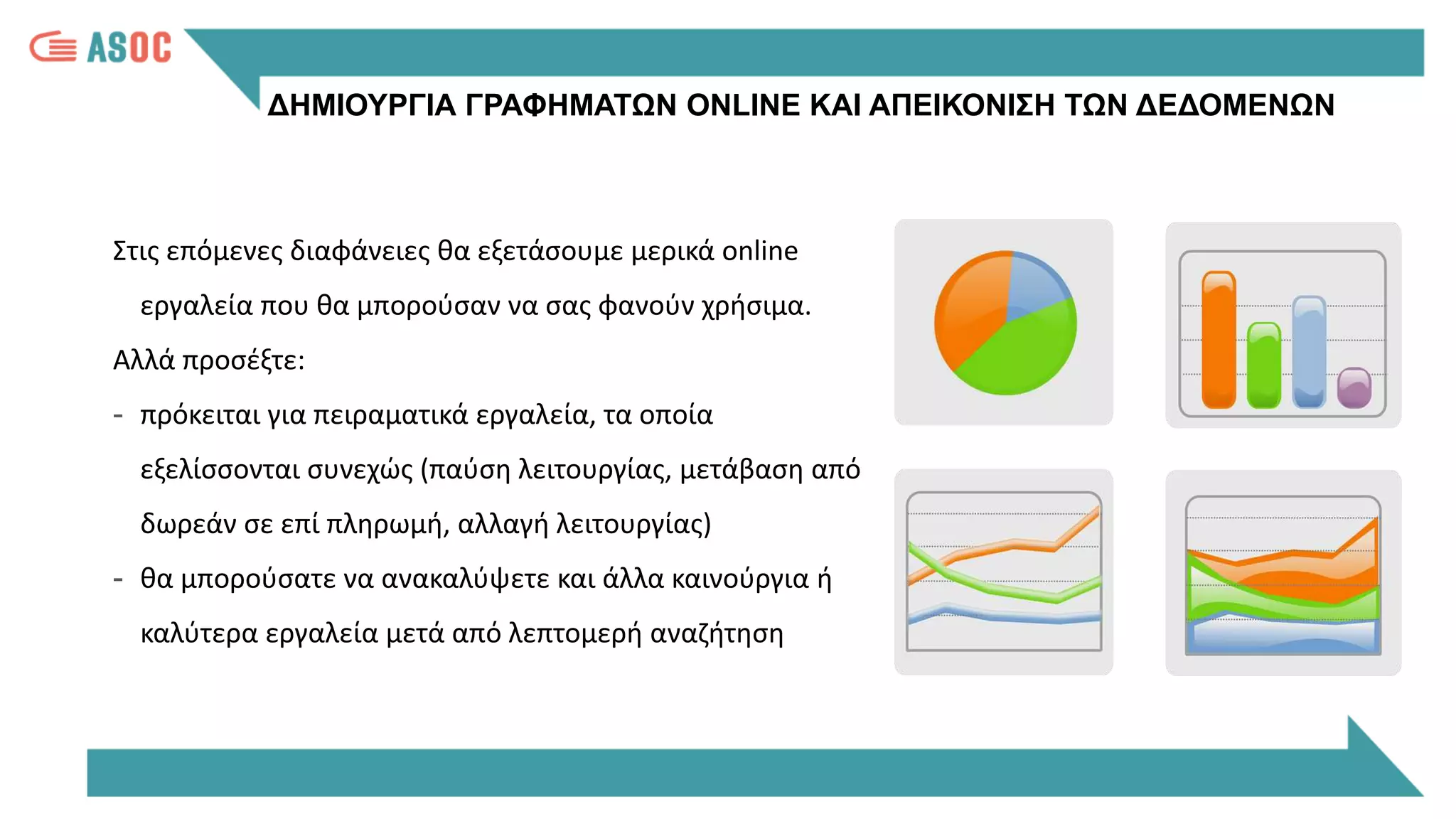 ASOC

ΔΗΜΙΟΥΡΓΙΑ ΓΡΑΦΗΜΑΤΩΝ ONLINE ΚΑΙ ΑΠΕΙΚΟΝΙΣΗ ΤΩΝ ΔΕΔΟΜΕΝΩΝ

Στις επόμενες διαφάνειες θα εξετάσουμε μερικά online εργαλεία που θα μπορούσαν να σας φανούν χρήσιμα.

Αλλά προσέξτε:

- πρόκειται για πειραματικά εργαλεία, τα οποία εξελίσσονται συνεχώς (παύση λειτουργίας, μετάβαση από δωρεάν σε επί πληρωμή, αλλαγή λειτουργίας)
- θα μπορούσατε να ανακαλύψετε και άλλα καινούργια ή καλύτερα εργαλεία μετά από λεπτομερή αναζήτηση